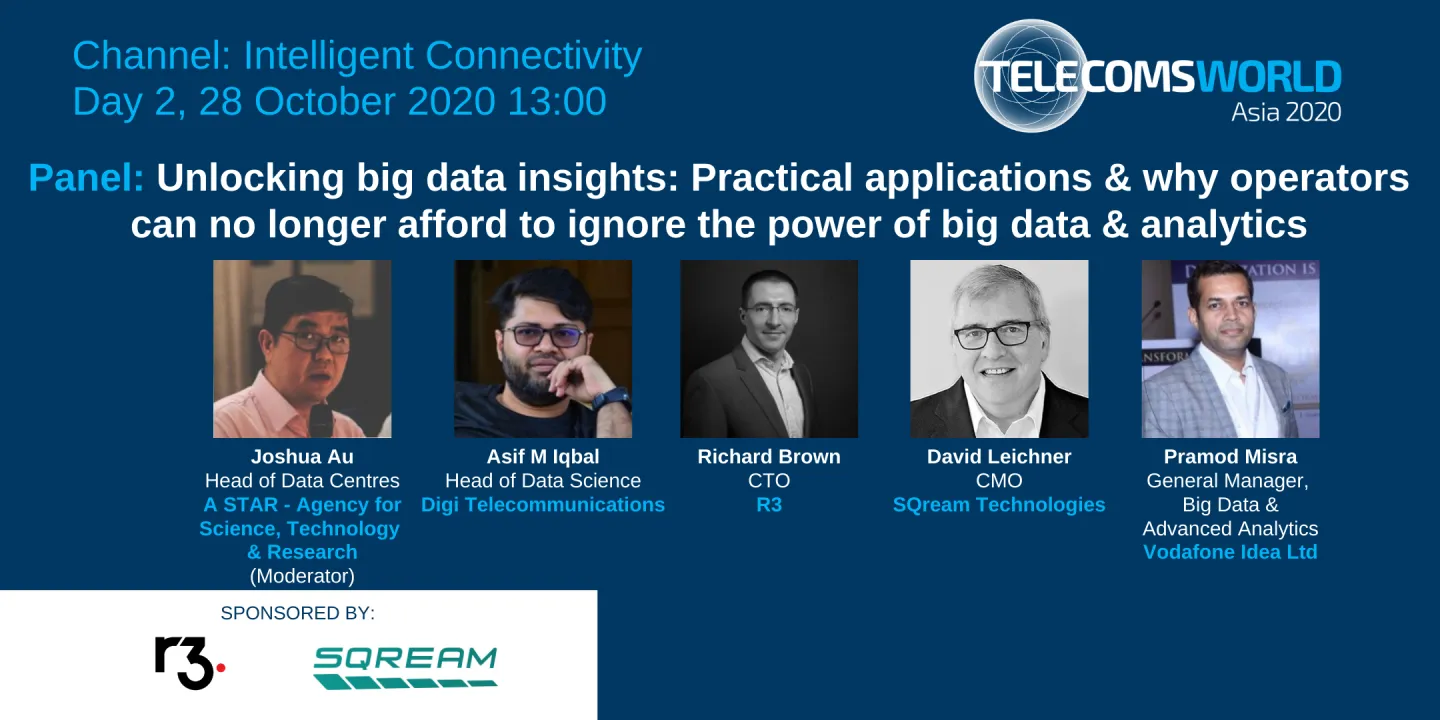 Channel: Intelligent Connectivity
Day 2, 28 October 2020 13:00

TELECOMSWORLD
Asia 2020

Panel: Unlocking big data insights: Practical applications & why operators can no longer afford to ignore the power of big data & analytics

Joshua Au
Head of Data Centres
A STAR - Agency for Science, Technology & Research
(Moderator)

Asif M Iqbal
Head of Data Science
Digi Telecommunications

Richard Brown
CTO
R3

David Leichner
CMO
SQream Technologies

Pramod Misra
General Manager, Big Data & Advanced Analytics
Vodafone Idea Ltd

SPONSORED BY:

r3.

SQREAM